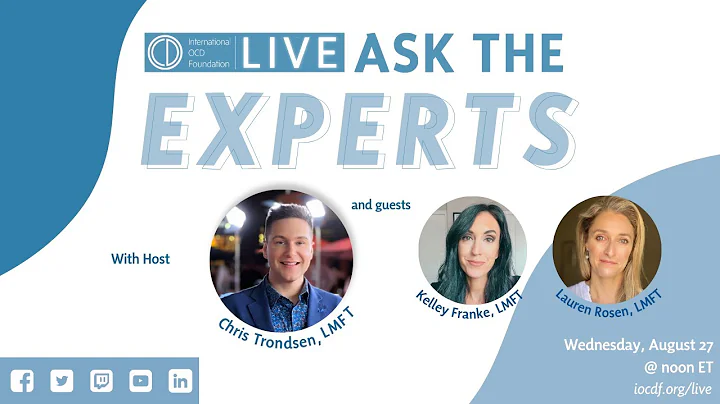 International OCD Foundation LIVE ASK THE EXPERTS

With Host

Chris Trondsen, LMFT

and guests

Kelley Franke, LMFT

Lauren Rosen, LMFT

Wednesday, August 27
@ noon ET
iocdf.org/live